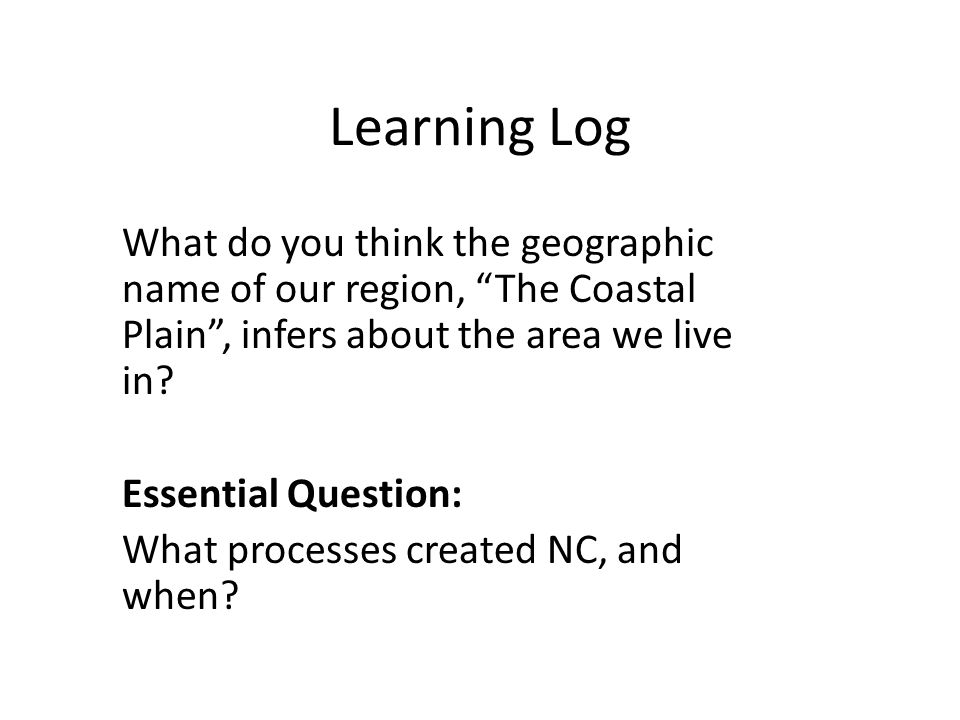 Learning Log

What do you think the geographic name of our region, “The Coastal Plain”, infers about the area we live in?

Essential Question:

What processes created NC, and when?